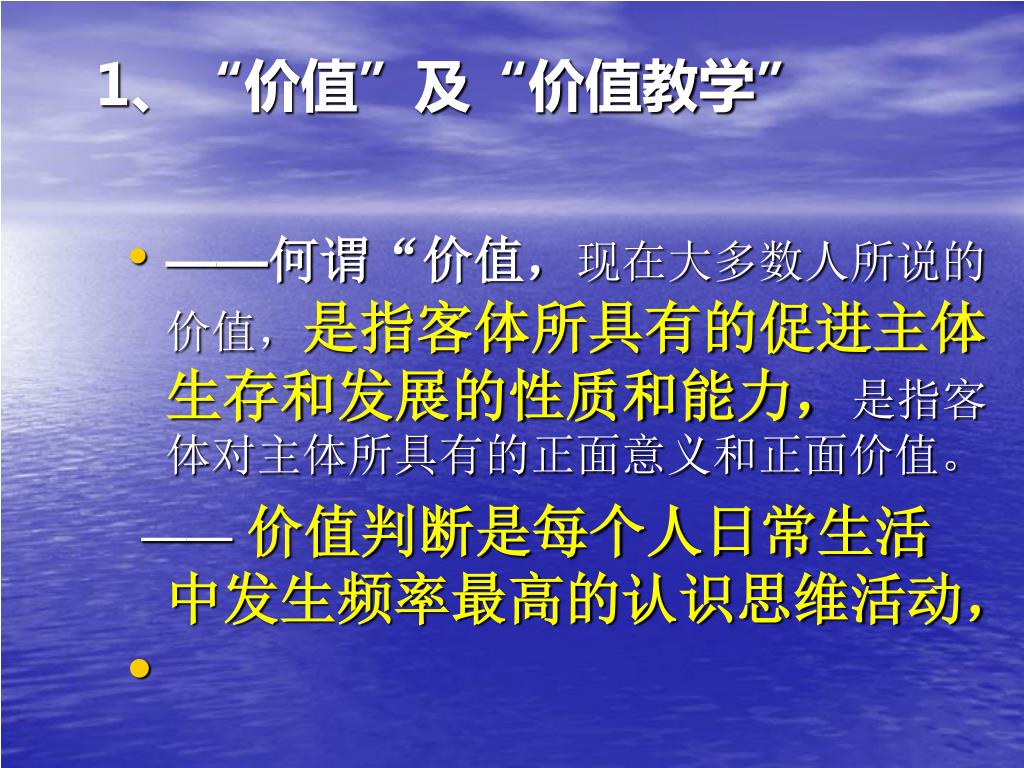 1、“价值”及“价值教学”

• ——何谓“价值，现在大多数人所说的价值，是指客体所具有的促进主体生存和发展的性质和能力，是指客体对主体所具有的正面意义和正面价值。

—— 价值判断是每个人日常生活中发生频率最高的认识思维活动，

•